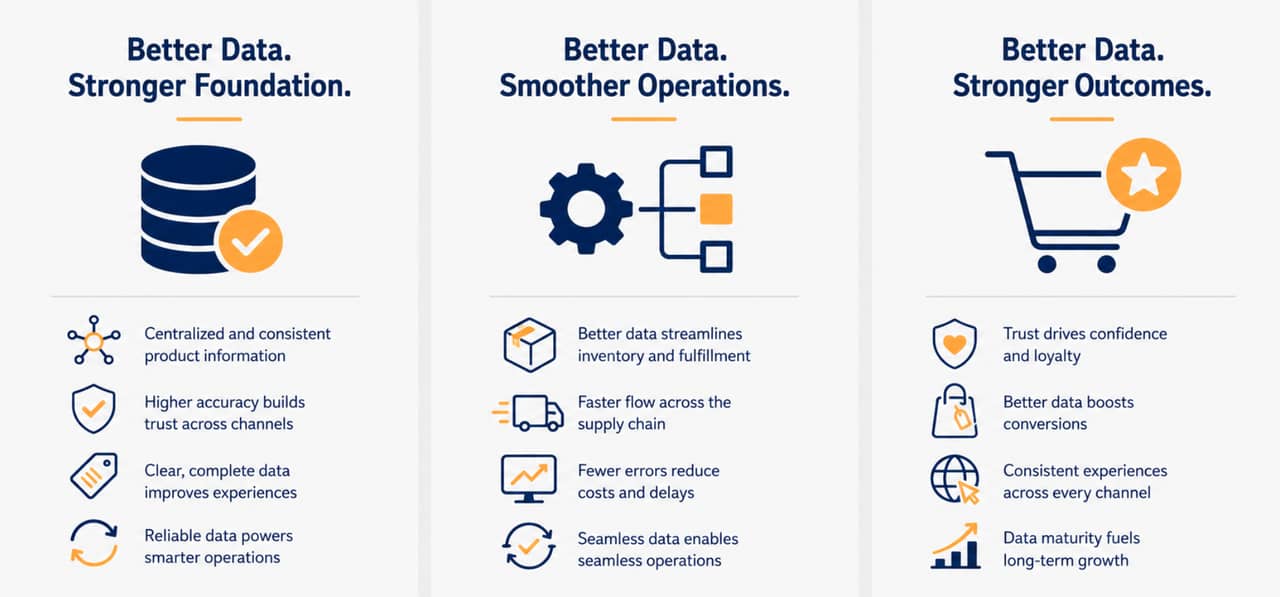 Better Data. Stronger Foundation.

Centralized and consistent product information

Higher accuracy builds trust across channels

Clear, complete data improves experiences

Reliable data powers smarter operations

Better Data. Smoother Operations.

Better data streamlines inventory and fulfillment

Faster flow across the supply chain

Fewer errors reduce costs and delays

Seamless data enables seamless operations

Better Data. Stronger Outcomes.

Trust drives confidence and loyalty

Better data boosts conversions

Consistent experiences across every channel

Data maturity fuels long-term growth